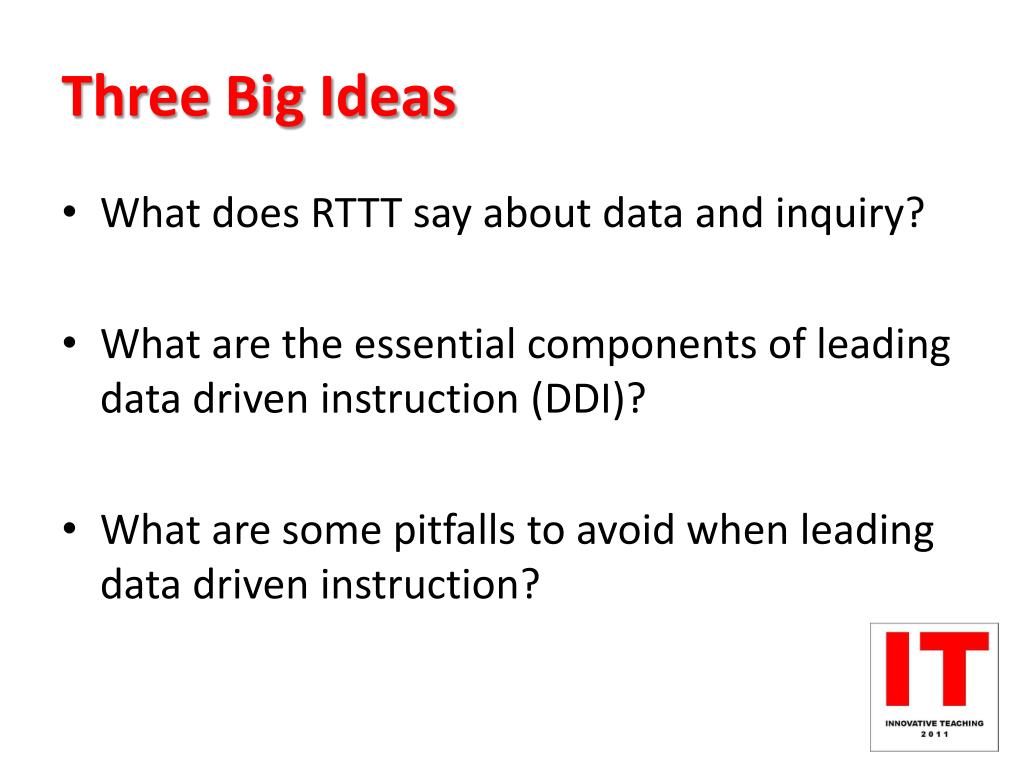 Three Big Ideas

• What does RTTT say about data and inquiry?

• What are the essential components of leading data driven instruction (DDI)?

• What are some pitfalls to avoid when leading data driven instruction?

IT
INNOVATIVE TEACHING
2011